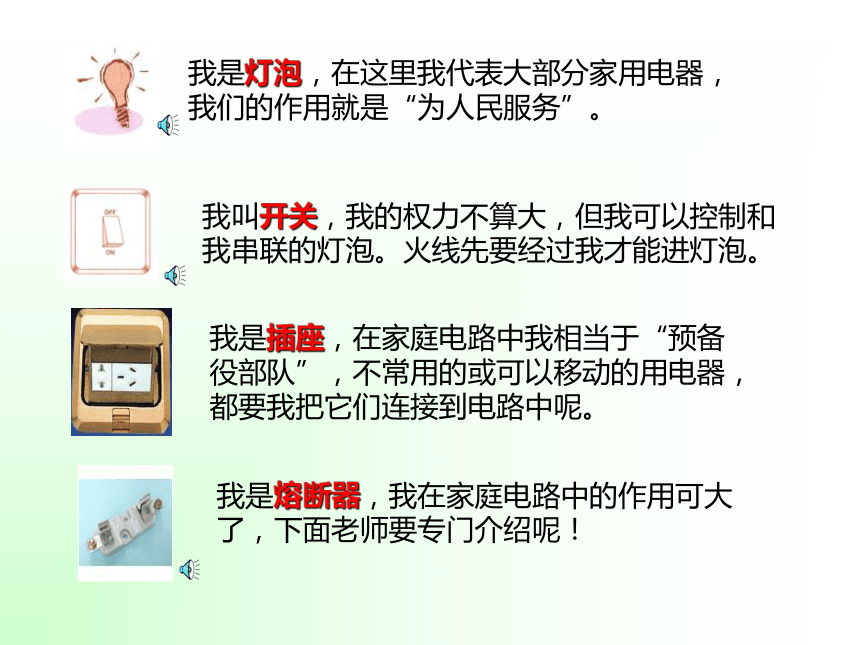 我是灯泡，在这里我代表大部分家用电器，我们的作用就是“为人民服务”。

OFF
ON

我叫开关，我的权力不算大，但我可以控制和我串联的灯泡。火线先要经过我才能进灯泡。

我是插座，在家庭电路中我相当于“预备役部队”，不常用的或可以移动的用电器，都要我把它们连接到电路中呢。

我是熔断器，我在家庭电路中的作用可大了，下面老师要专门介绍呢！